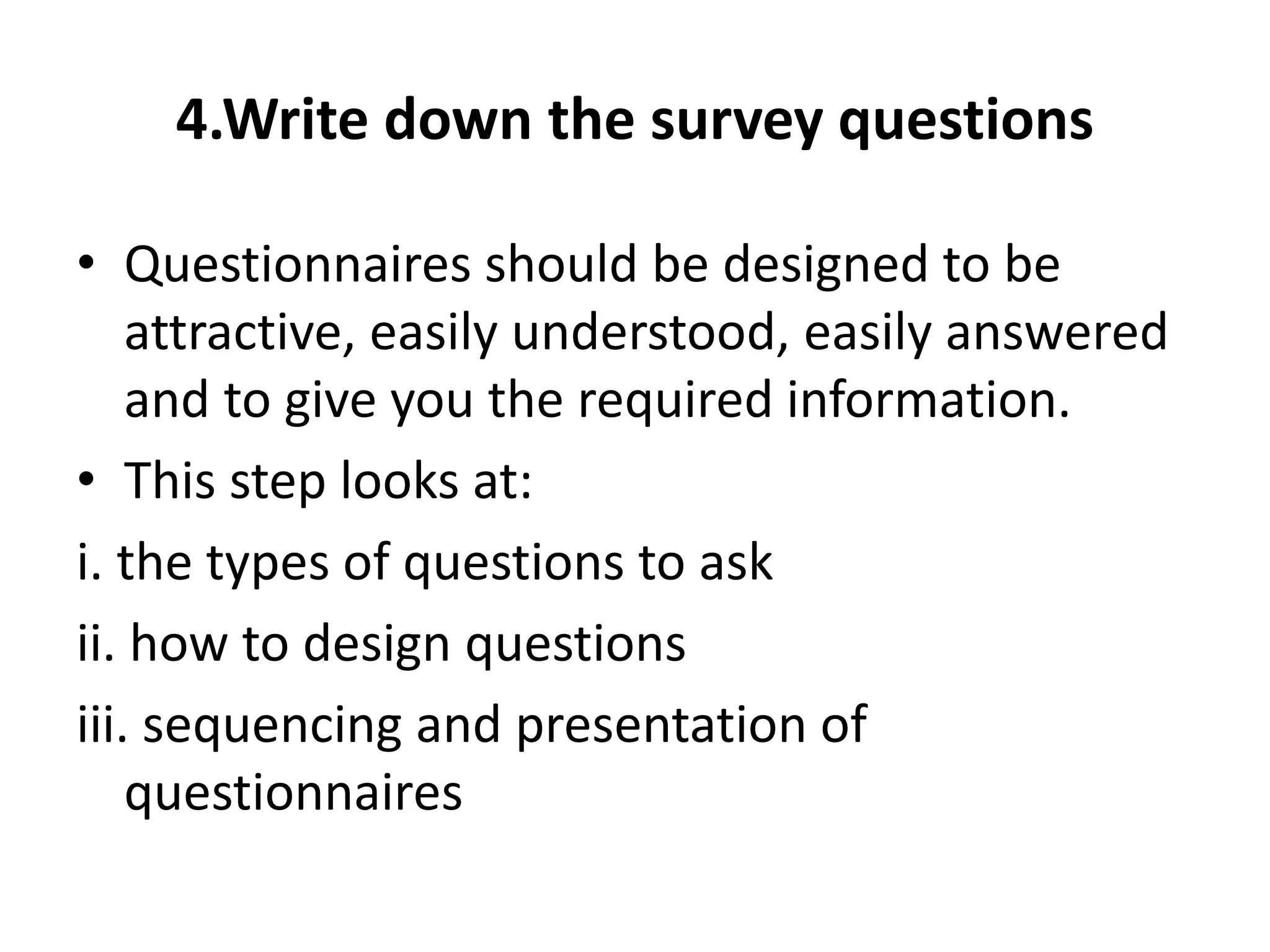 4.Write down the survey questions

• Questionnaires should be designed to be attractive, easily understood, easily answered and to give you the required information.

• This step looks at:

i. the types of questions to ask

ii. how to design questions

iii. sequencing and presentation of questionnaires